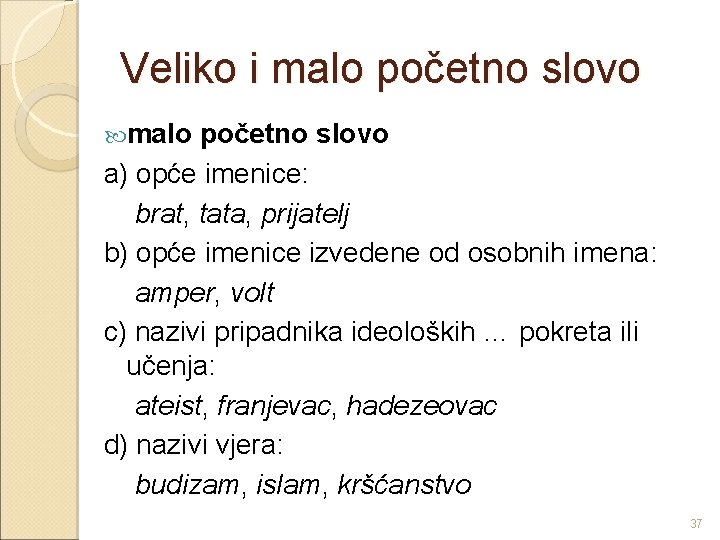 Veliko i malo početno slovo

malo početno slovo

a) opće imenice:

brat, tata, prijatelj

b) opće imenice izvedene od osobnih imena:

amper, volt

c) nazivi pripadnika ideoloških … pokreta ili učenja:

ateist, franjevac, hadezeovac

d) nazivi vjera:

budizam, islam, kršćanstvo

37